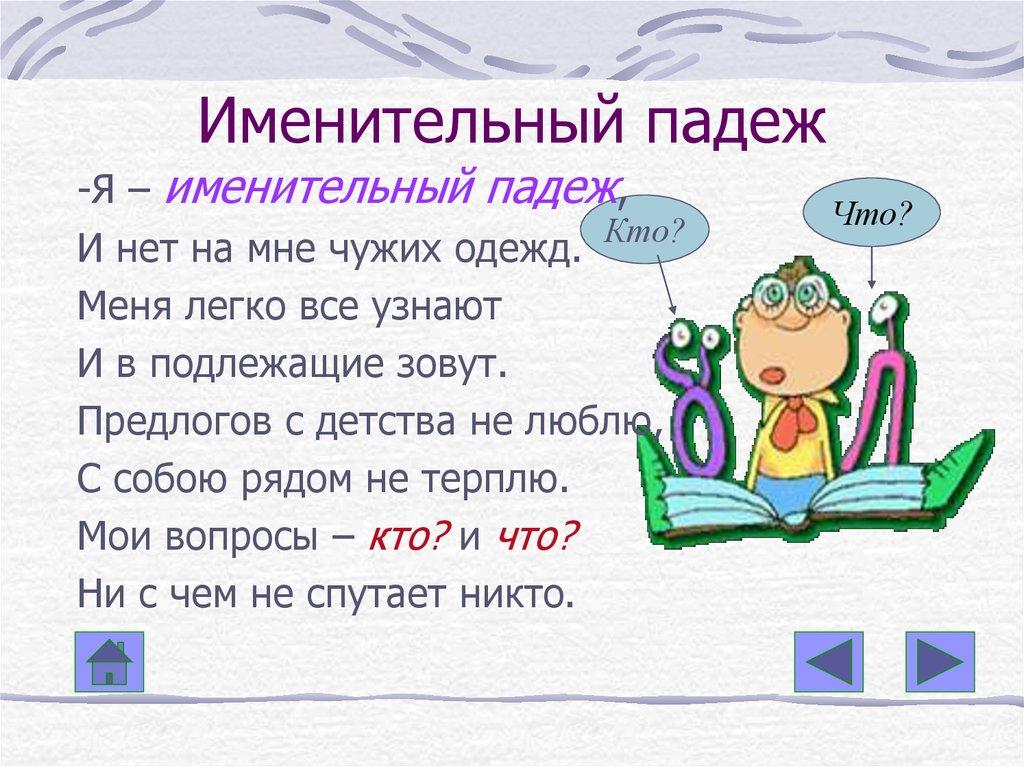 Именительный падеж

-Я – именительный падеж,
И нет на мне чужих одежд.
Меня легко все узнают
И в подлежащие зовут.
Предлогов с детства не люблю,
С собою рядом не терплю.
Мои вопросы – кто? и что?
Ни с чем не спутает никто.

Кто?

Что?